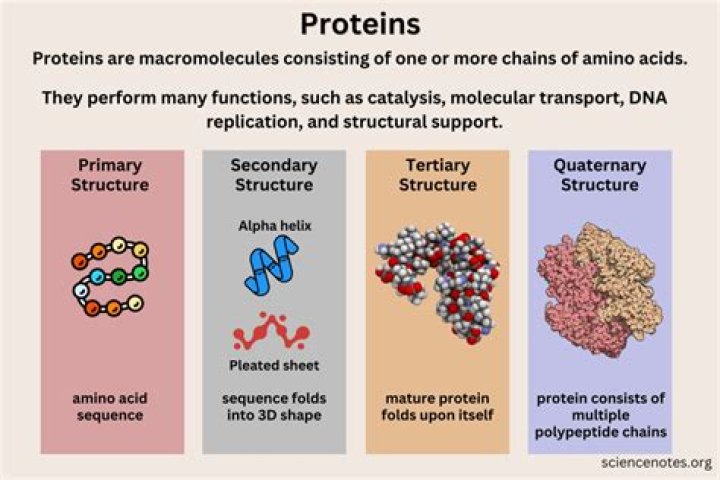 Proteins

Proteins are macromolecules consisting of one or more chains of amino acids.

They perform many functions, such as catalysis, molecular transport, DNA replication, and structural support.

Primary Structure

amino acid sequence

Secondary Structure

Alpha helix

Pleated sheet

sequence folds into 3D shape

Tertiary Structure

mature protein folds upon itself

Quaternary Structure

protein consists of multiple polypeptide chains

sciencenotes.org